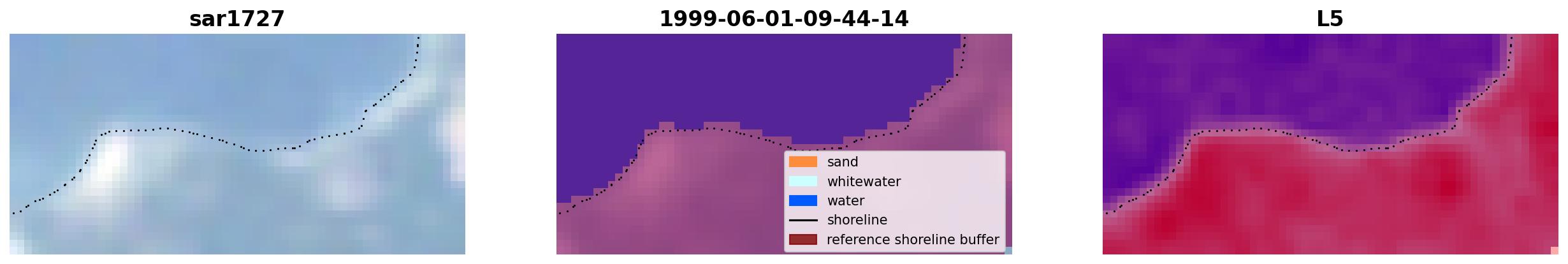 sar1727

1999-06-01-09-44-14

sand
whitewater
water
shoreline
reference shoreline buffer

L5